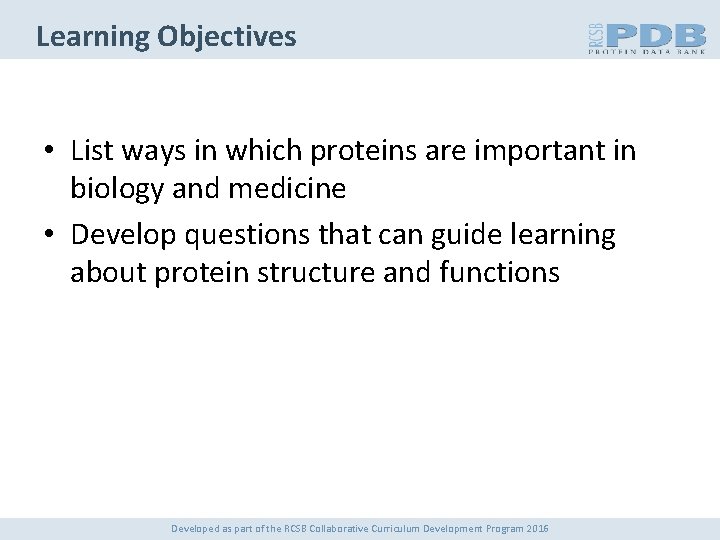 Learning Objectives

RCSB PDB PROTEIN DATA BANK

• List ways in which proteins are important in biology and medicine
• Develop questions that can guide learning about protein structure and functions

Developed as part of the RCSB Collaborative Curriculum Development Program 2016